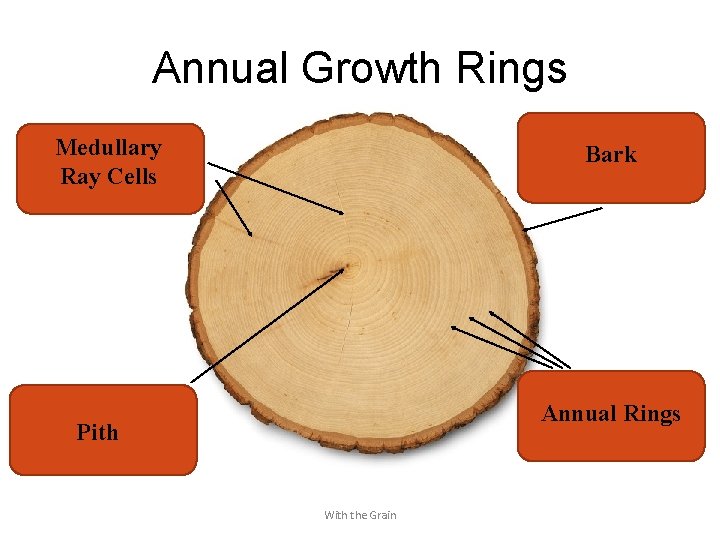 Annual Growth Rings

Medullary Ray Cells

Bark

Pith

Annual Rings

With the Grain